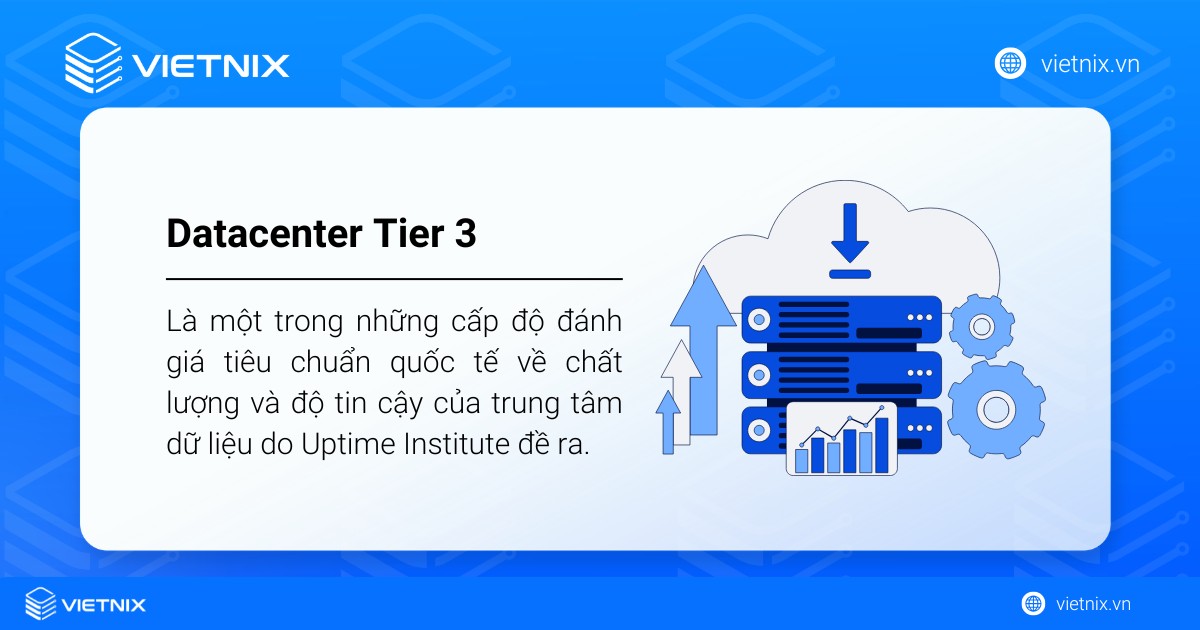 VIETNIX

vietnix.vn

Datacenter Tier 3

Là một trong những cấp độ đánh giá tiêu chuẩn quốc tế về chất lượng và độ tin cậy của trung tâm dữ liệu do Uptime Institute đề ra.

VIETNIX

vietnix.vn